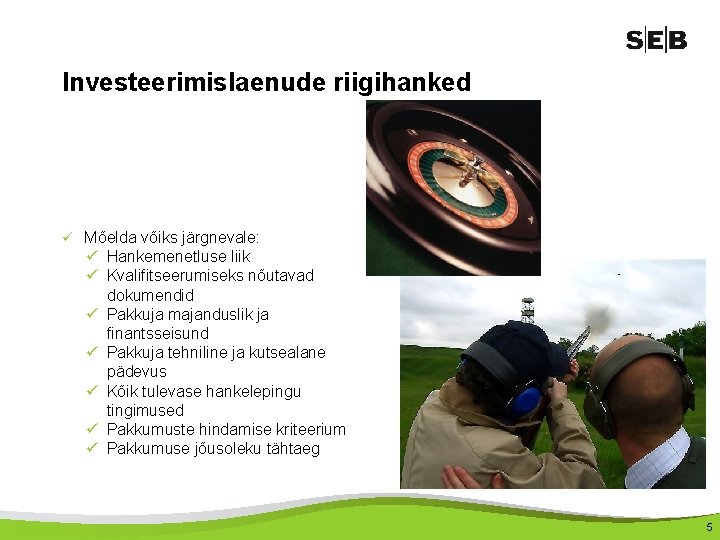 SEB

Investeerimislaenude riigihanked

✓ Mõelda võiks järgnevale:
✓ Hankemenetluse liik
✓ Kvalifitseerumiseks nõutavad dokumendid
✓ Pakkuja majanduslik ja finantsseisund
✓ Pakkuja tehniline ja kutsealane pädevus
✓ Kõik tulevase hankelepingu tingimused
✓ Pakkumuste hindamise kriteerium
✓ Pakkumuse jõusoleku tähtaeg

5